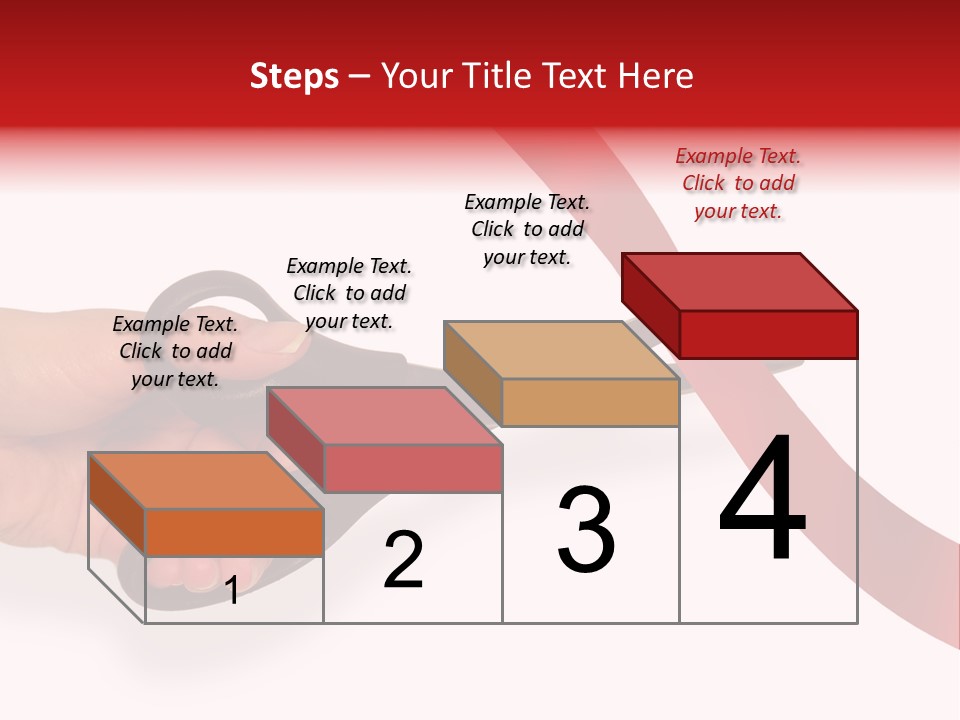 Steps – Your Title Text Here

Example Text. Click to add your text.

Example Text. Click to add your text.

Example Text. Click to add your text.

Example Text. Click to add your text.

1

2

3

4